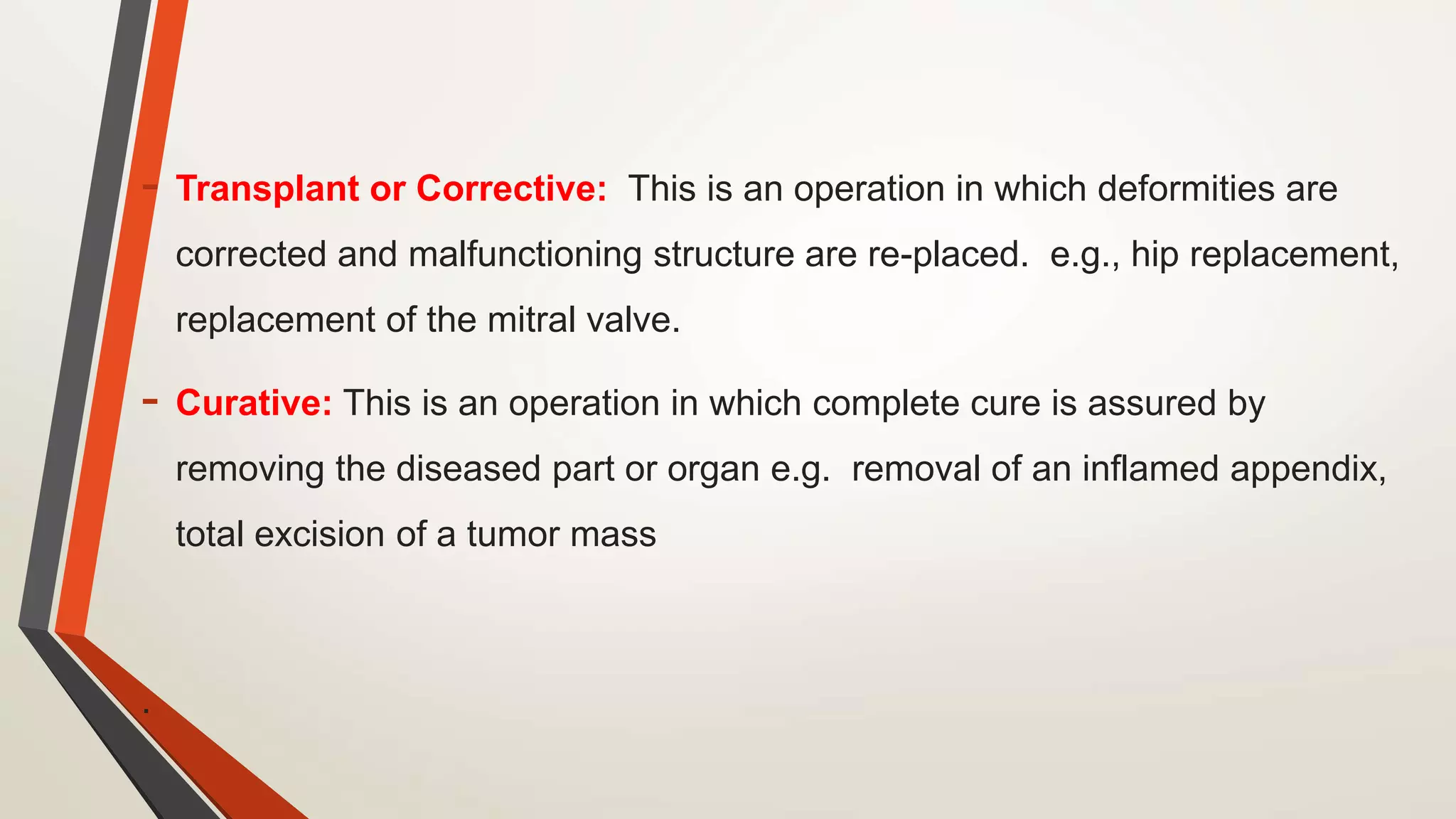 - Transplant or Corrective: This is an operation in which deformities are corrected and malfunctioning structure are re-placed. e.g., hip replacement, replacement of the mitral valve.

- Curative: This is an operation in which complete cure is assured by removing the diseased part or organ e.g. removal of an inflamed appendix, total excision of a tumor mass

.